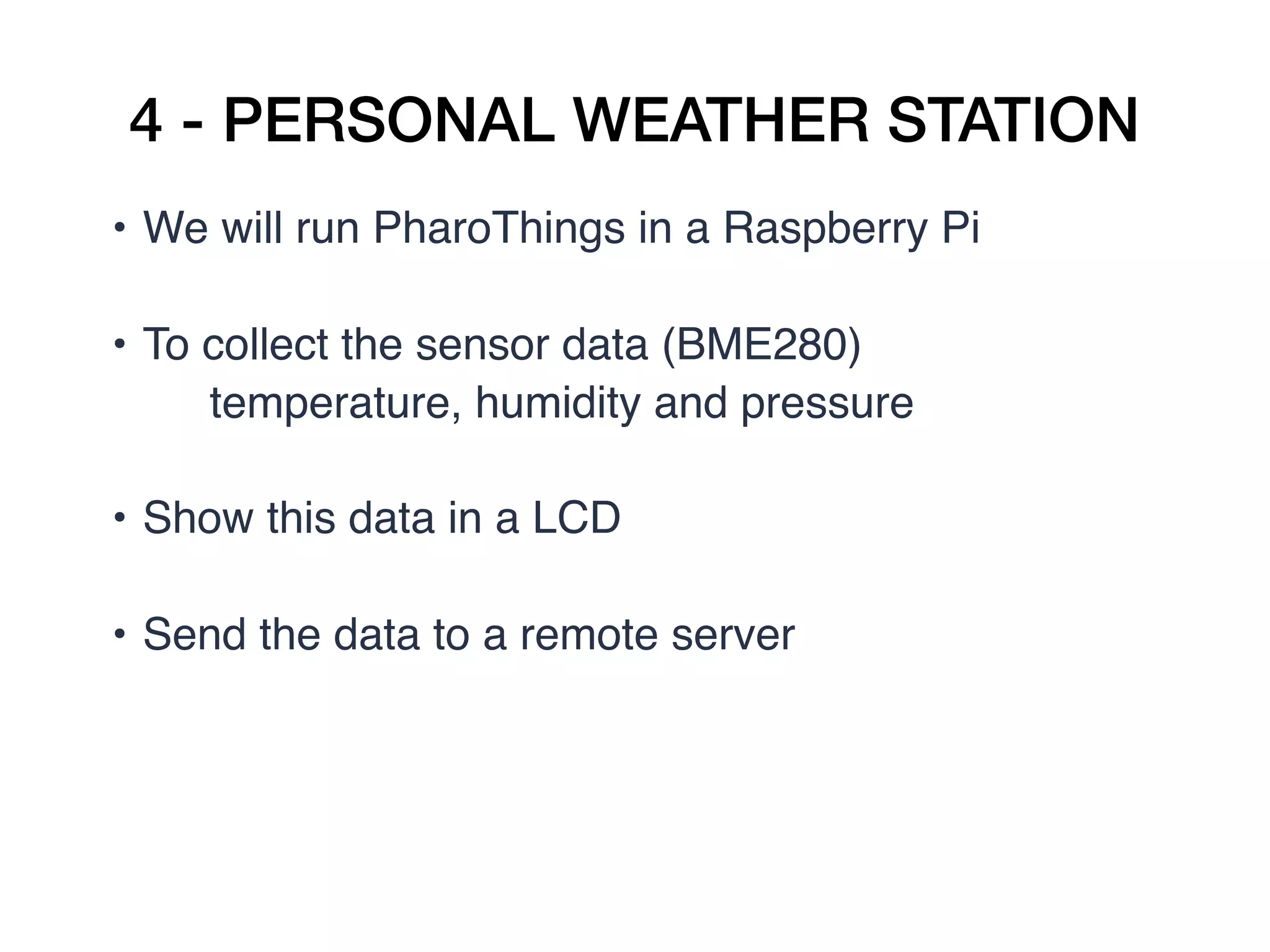 4 - PERSONAL WEATHER STATION

• We will run PharoThings in a Raspberry Pi

• To collect the sensor data (BME280)
temperature, humidity and pressure

• Show this data in a LCD

• Send the data to a remote server